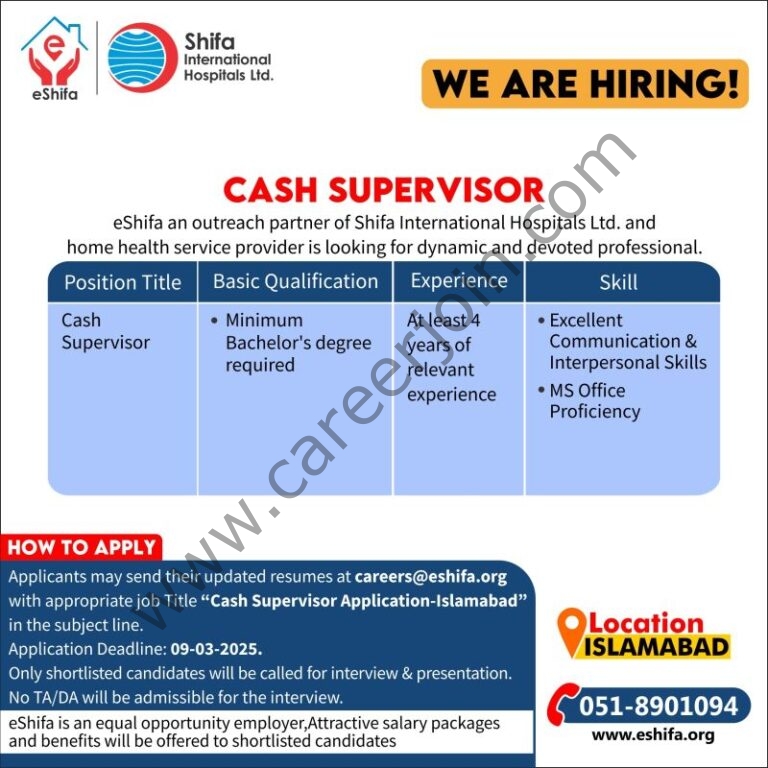 eShifa

Shifa International Hospitals Ltd.

WE ARE HIRING!

www.careerjoin.com

CASH SUPERVISOR

eShifa an outreach partner of Shifa International Hospitals Ltd. and home health service provider is looking for dynamic and devoted professional.

| Position Title | Basic Qualification | Experience | Skill |
|---|---|---|---|
| Cash Supervisor | • Minimum Bachelor's degree required | At least 4 years of relevant experience | • Excellent Communication & Interpersonal Skills • MS Office Proficiency |

HOW TO APPLY

Applicants may send their updated resumes at careers@eshifa.org with appropriate job Title "Cash Supervisor Application-Islamabad" in the subject line.
Application Deadline: 09-03-2025.
Only shortlisted candidates will be called for interview & presentation.
No TA/DA will be admissible for the interview.

eShifa is an equal opportunity employer,Attractive salary packages and benefits will be offered to shortlisted candidates

Location ISLAMABAD

051-8901094

www.eshifa.org